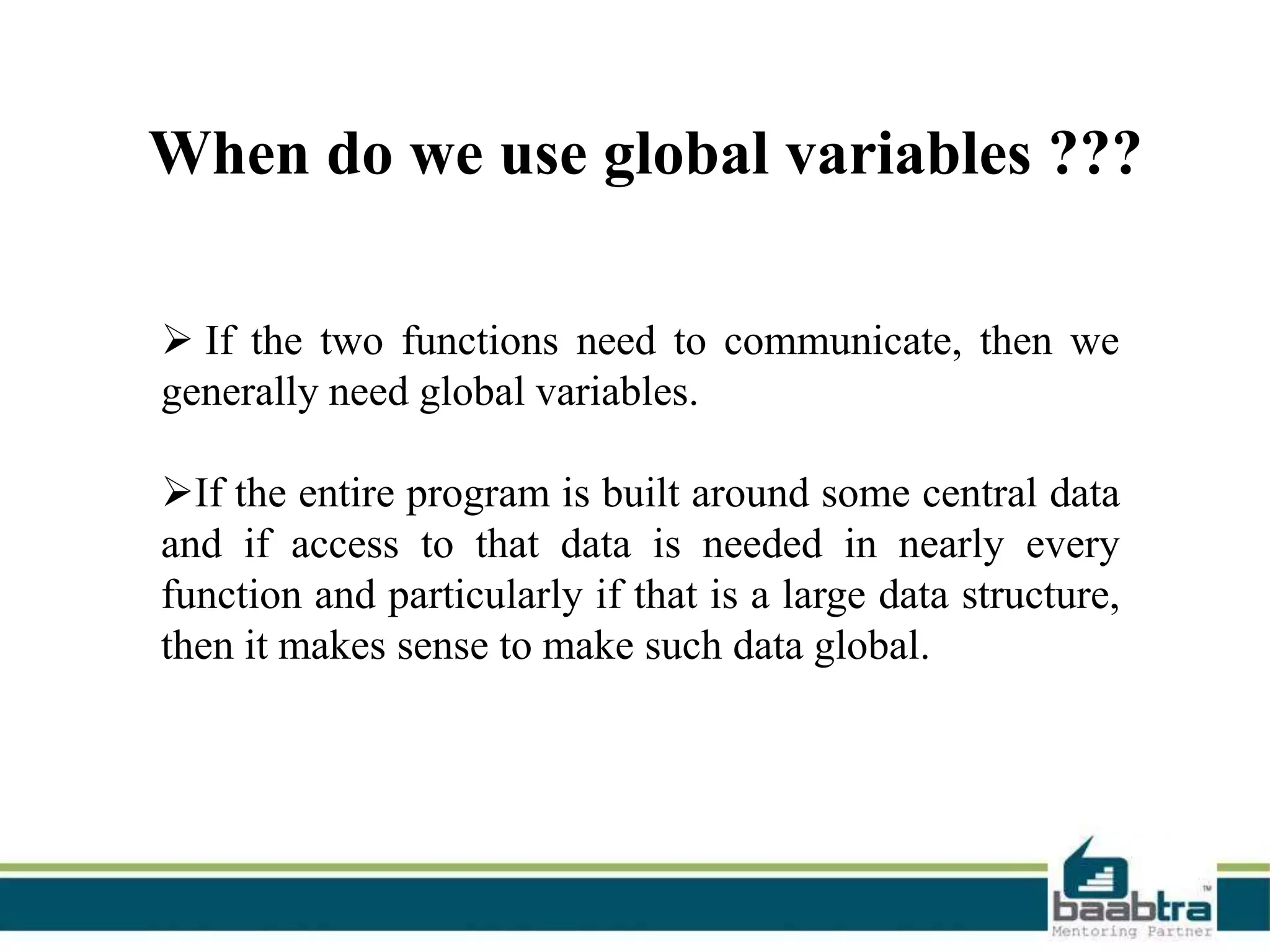 When do we use global variables ???

➢ If the two functions need to communicate, then we generally need global variables.

➢If the entire program is built around some central data and if access to that data is needed in nearly every function and particularly if that is a large data structure, then it makes sense to make such data global.

baabtra™
Mentoring Partner